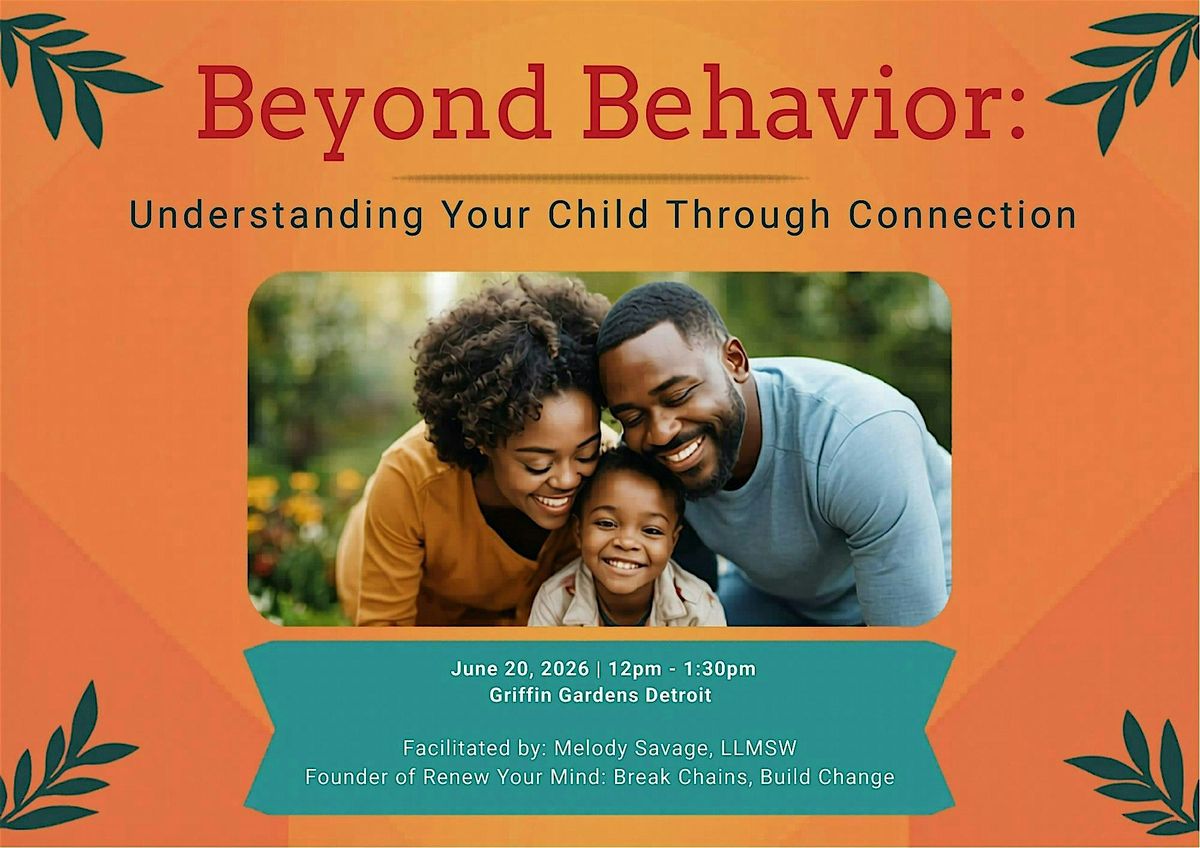 Beyond Behavior:

Understanding Your Child Through Connection

June 20, 2026 | 12pm - 1:30pm
Griffin Gardens Detroit

Facilitated by: Melody Savage, LLMSW
Founder of Renew Your Mind: Break Chains, Build Change